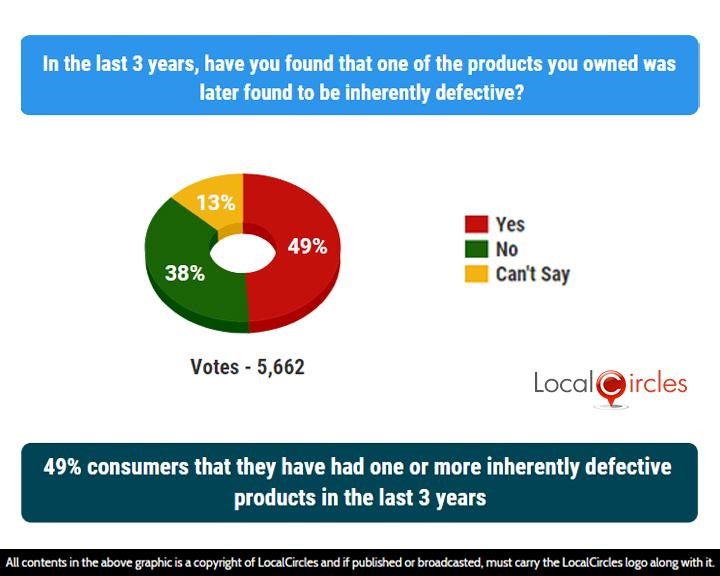 In the last 3 years, have you found that one of the products you owned was later found to be inherently defective?

13%
49%
38%

Yes
No
Can't Say

Votes - 5,662

LocalCircles

49% consumers that they have had one or more inherently defective products in the last 3 years

All contents in the above graphic is a copyright of LocalCircles and if published or broadcasted, must carry the LocalCircles logo along with it.